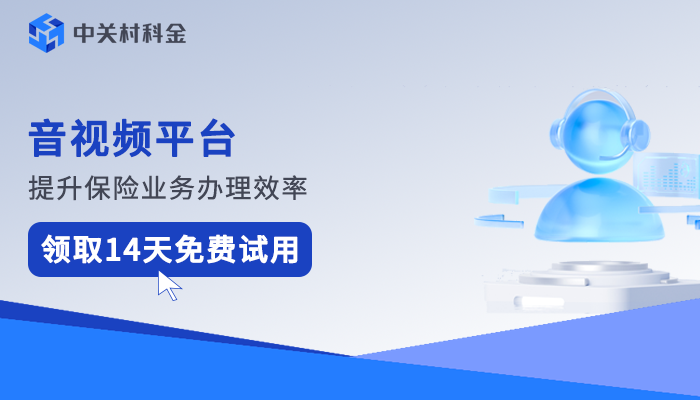 中关村科金

音视频平台

提升保险业务办理效率

领取14天免费试用